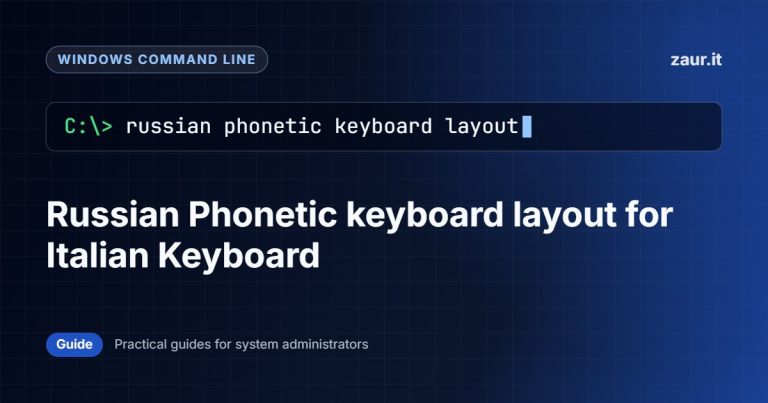 WINDOWS COMMAND LINE

zaur.it

C:\> russian phonetic keyboard layout

Russian Phonetic keyboard layout for Italian Keyboard

Guide

Practical guides for system administrators